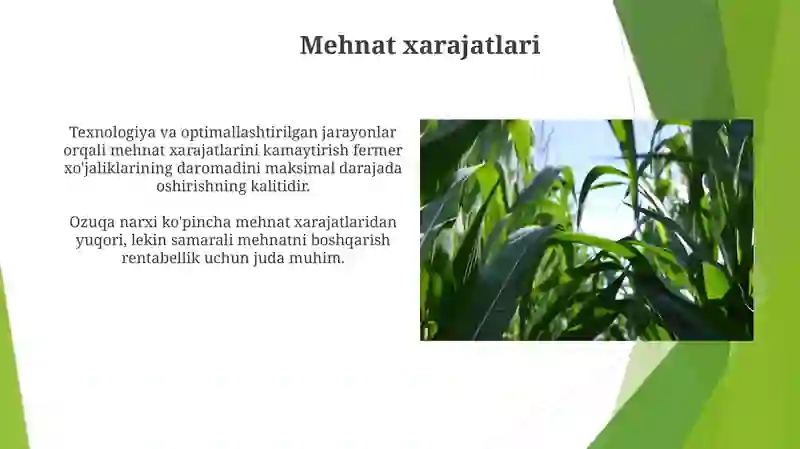 Mehnat xarajatlari

Texnologiya va optimallashtirilgan jarayonlar orqali mehnat xarajatlarini kamaytirish fermer xo'jaliklarining daromadini maksimal darajada oshirishning kalitidir.

Ozuqa narxi ko'pincha mehnat xarajatlaridan yuqori, lekin samarali mehnatni boshqarish rentabellik uchun juda muhim.